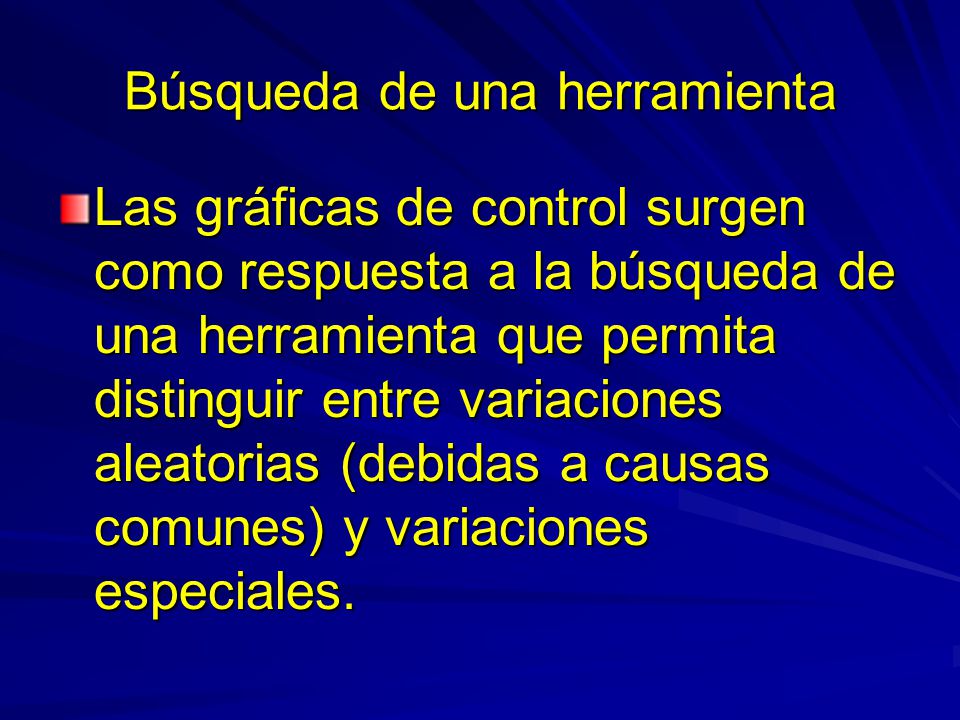 Búsqueda de una herramienta

Las gráficas de control surgen como respuesta a la búsqueda de una herramienta que permita distinguir entre variaciones aleatorias (debidas a causas comunes) y variaciones especiales.